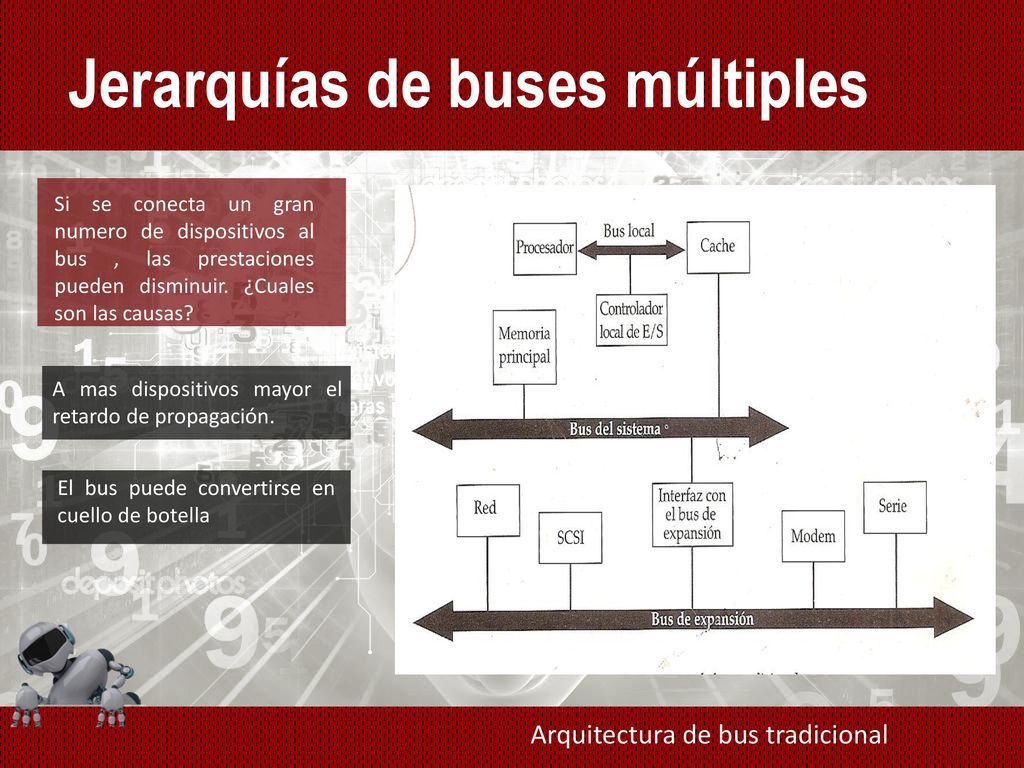 Jerarquías de buses múltiples

Si se conecta un gran numero de dispositivos al bus , las prestaciones pueden disminuir. ¿Cuales son las causas?

A mas dispositivos mayor el retardo de propagación.

El bus puede convertirse en cuello de botella

Procesador
Bus local
Cache
Controlador local de E/S
Memoria principal
Bus del sistema
Red
SCSI
Interfaz con el bus de expansión
Modem
Serie
Bus de expansión

depositphotos

Arquitectura de bus tradicional